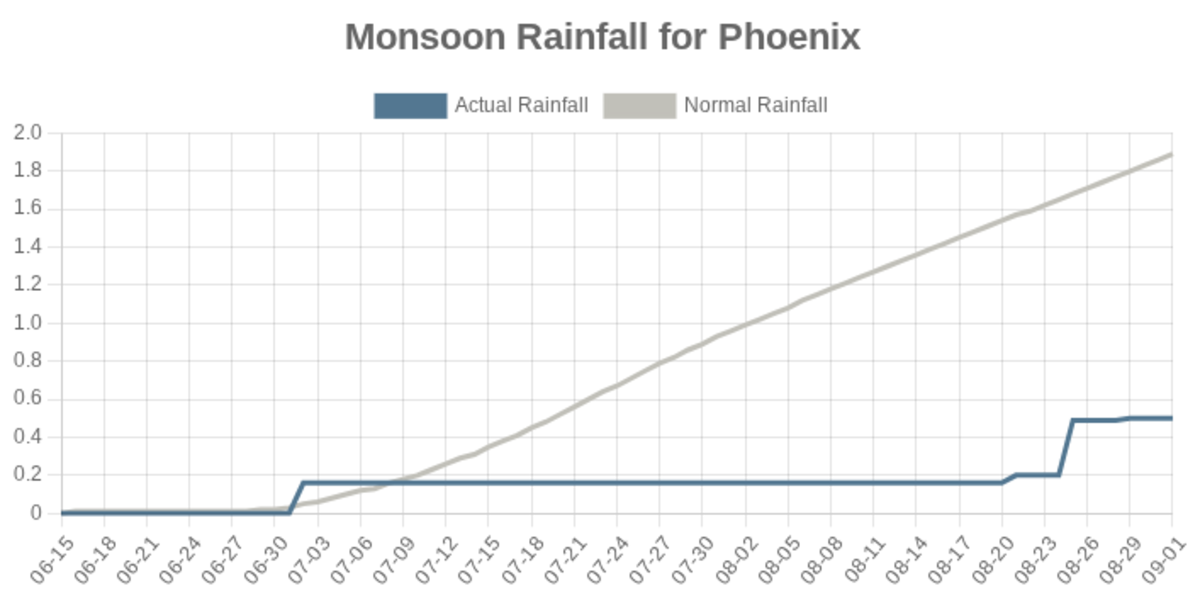 Monsoon Rainfall for Phoenix

Actual Rainfall   Normal Rainfall

2.0
1.8
1.6
1.4
1.2
1.0
0.8
0.6
0.4
0.2
0

06-15 06-18 06-21 06-24 06-27 06-30 07-03 07-06 07-09 07-12 07-15 07-18 07-21 07-24 07-27 07-30 08-02 08-05 08-08 08-11 08-14 08-17 08-20 08-23 08-26 08-29 09-01